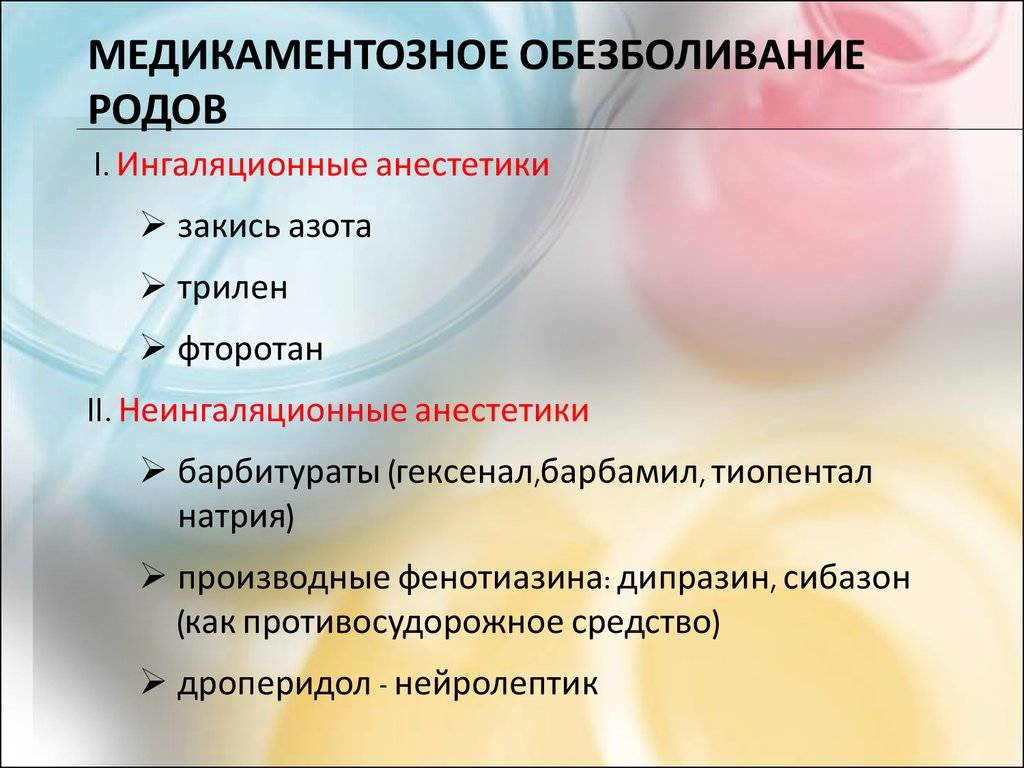 МЕДИКАМЕНТОЗНОЕ ОБЕЗБОЛИВАНИЕ РОДОВ

I. Ингаляционные анестетики

➢ закись азота

➢ трилен

➢ фторотан

II. Неингаляционные анестетики

➢ барбитураты (гексенал,барбамил, тиопентал натрия)

➢ производные фенотиазина: дипразин, сибазон (как противосудорожное средство)

➢ дроперидол - нейролептик